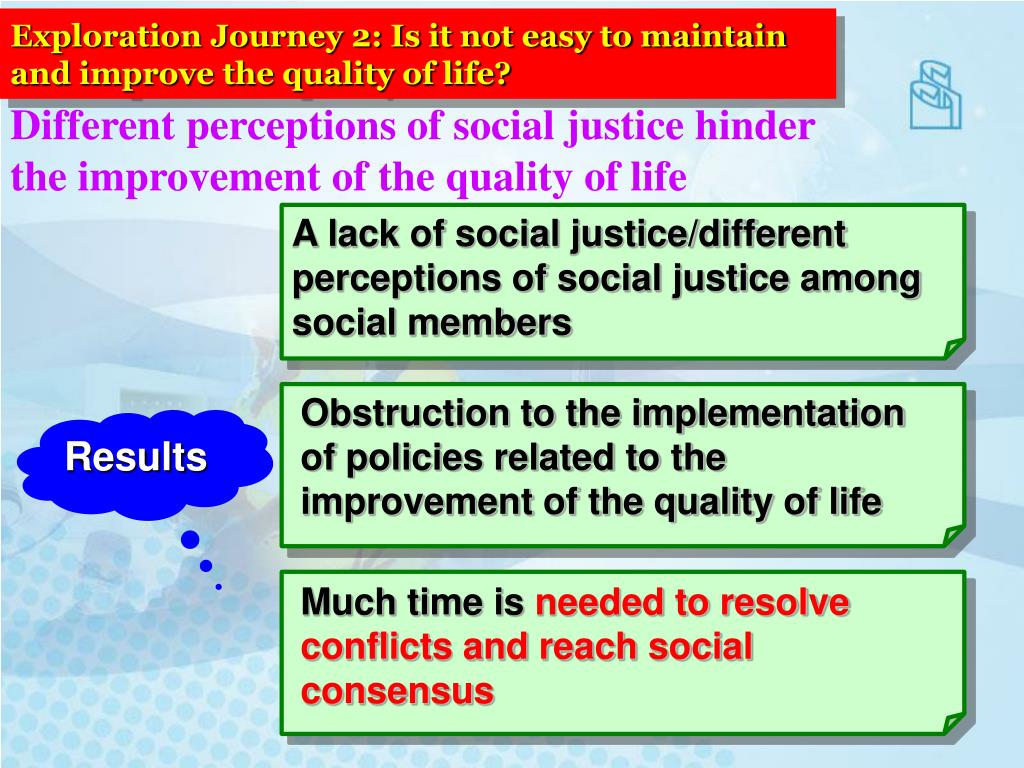 Exploration Journey 2: Is it not easy to maintain and improve the quality of life?

Different perceptions of social justice hinder the improvement of the quality of life

A lack of social justice/different perceptions of social justice among social members

Results

Obstruction to the implementation of policies related to the improvement of the quality of life

Much time is needed to resolve conflicts and reach social consensus